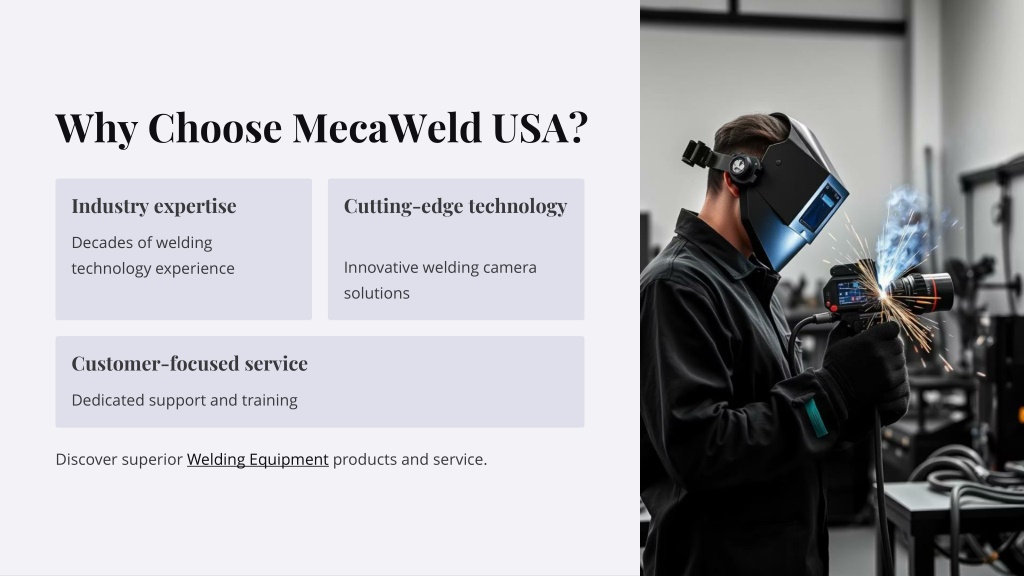 Why Choose MecaWeld USA?

Industry expertise

Decades of welding technology experience

Cutting-edge technology

Innovative welding camera solutions

Customer-focused service

Dedicated support and training

Discover superior Welding Equipment products and service.